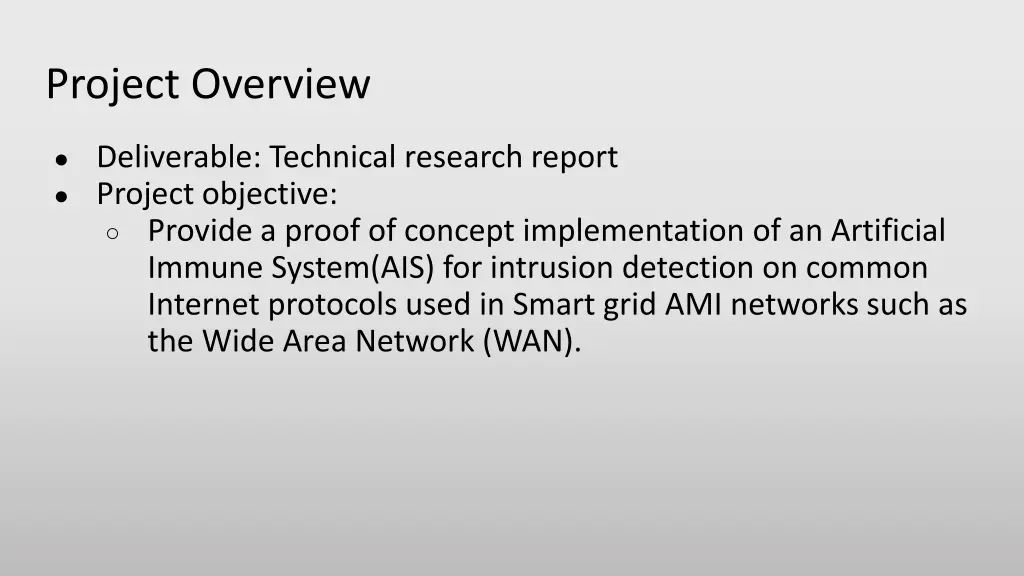 Project Overview

● Deliverable: Technical research report
● Project objective:
○ Provide a proof of concept implementation of an Artificial Immune System(AIS) for intrusion detection on common Internet protocols used in Smart grid AMI networks such as the Wide Area Network (WAN).